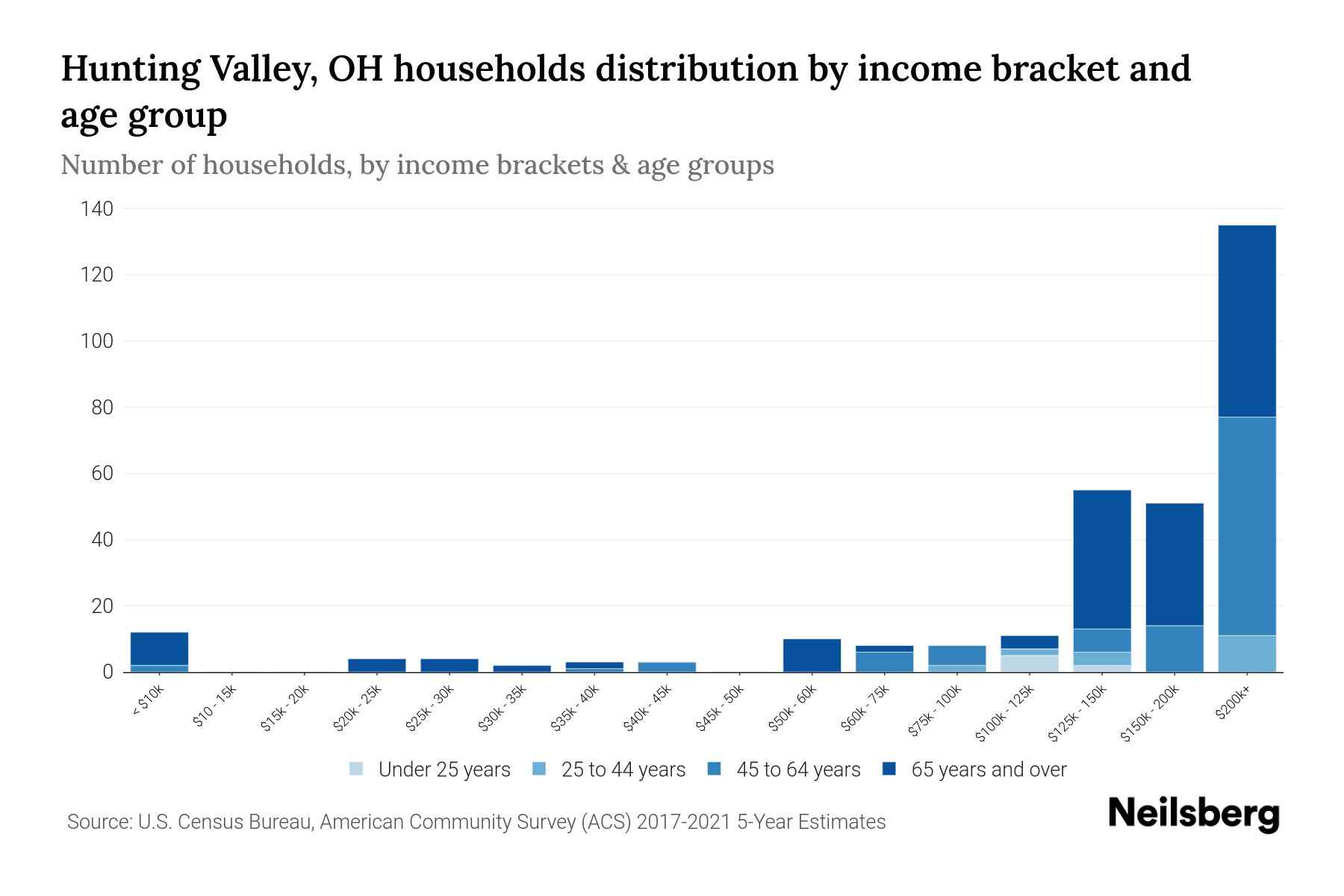 Hunting Valley, OH households distribution by income bracket and age group

Number of households, by income brackets & age groups

140
120
100
80
60
40
20
0

< $10k
$10 - 15k
$15k - 20k
$20k - 25k
$25k - 30k
$30k - 35k
$35k - 40k
$40k - 45k
$45k - 50k
$50k - 60k
$60k - 75k
$75k - 100k
$100k - 125k
$125k - 150k
$150k - 200k
$200k+

Under 25 years
25 to 44 years
45 to 64 years
65 years and over

Source: U.S. Census Bureau, American Community Survey (ACS) 2017-2021 5-Year Estimates

Neilsberg